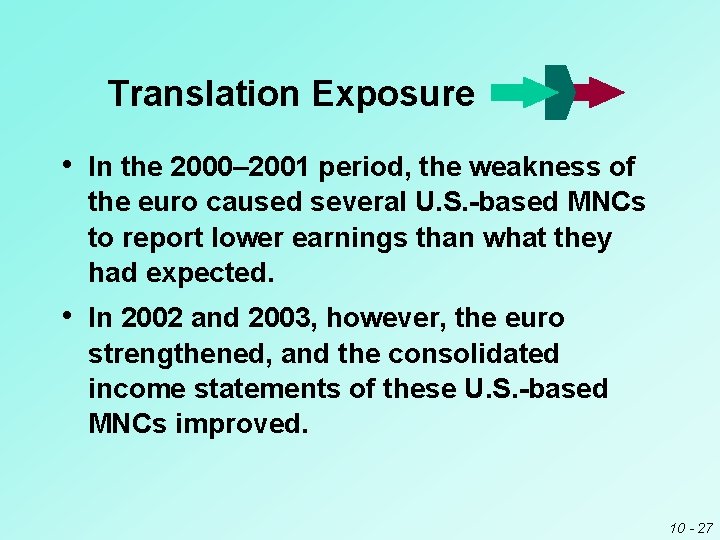 Translation Exposure

• In the 2000–2001 period, the weakness of the euro caused several U.S.-based MNCs to report lower earnings than what they had expected.

• In 2002 and 2003, however, the euro strengthened, and the consolidated income statements of these U.S.-based MNCs improved.

10 - 27